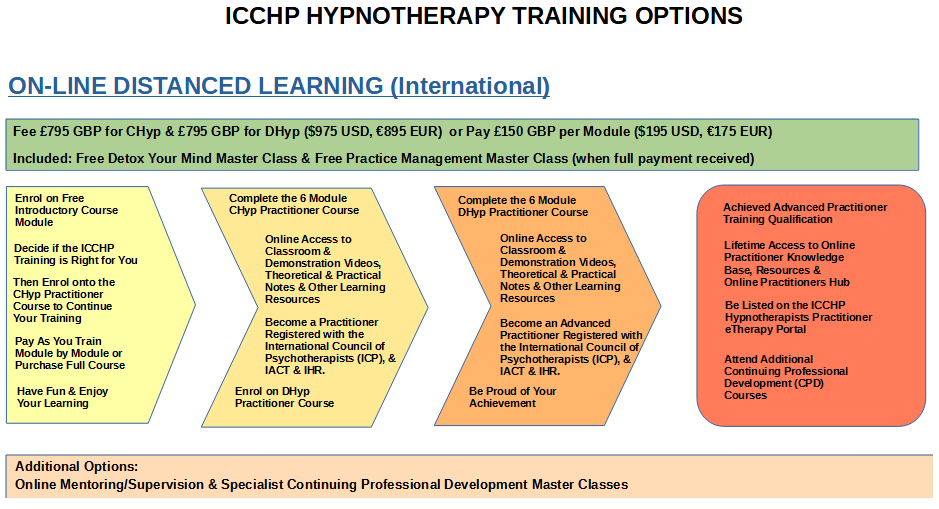 ICCHP HYPNOTHERAPY TRAINING OPTIONS

ON-LINE DISTANCED LEARNING (International)

Fee £795 GBP for CHyp & £795 GBP for DHyp ($975 USD, €895 EUR) or Pay £150 GBP per Module ($195 USD, €175 EUR)

Included: Free Detox Your Mind Master Class & Free Practice Management Master Class (when full payment received)

Enrol on Free Introductory Course Module

Decide if the ICCHP Training is Right for You

Then Enrol onto the CHyp Practitioner Course to Continue Your Training

Pay As You Train Module by Module or Purchase Full Course

Have Fun & Enjoy Your Learning

Complete the 6 Module CHyp Practitioner Course

Online Access to Classroom & Demonstration Videos, Theoretical & Practical Notes & Other Learning Resources

Become a Practitioner Registered with the International Council of Psychotherapists (ICP), & IACT & IHR.

Enrol on DHyp Practitioner Course

Complete the 6 Module DHyp Practitioner Course

Online Access to Classroom & Demonstration Videos, Theoretical & Practical Notes & Other Learning Resources

Become an Advanced Practitioner Registered with the International Council of Psychotherapists (ICP), & IACT & IHR.

Be Proud of Your Achievement

Achieved Advanced Practitioner Training Qualification

Lifetime Access to Online Practitioner Knowledge Base, Resources & Online Practitioners Hub

Be Listed on the ICCHP Hypnotherapists Practitioner eTherapy Portal

Attend Additional Continuing Professional Development (CPD) Courses

Additional Options:
Online Mentoring/Supervision & Specialist Continuing Professional Development Master Classes